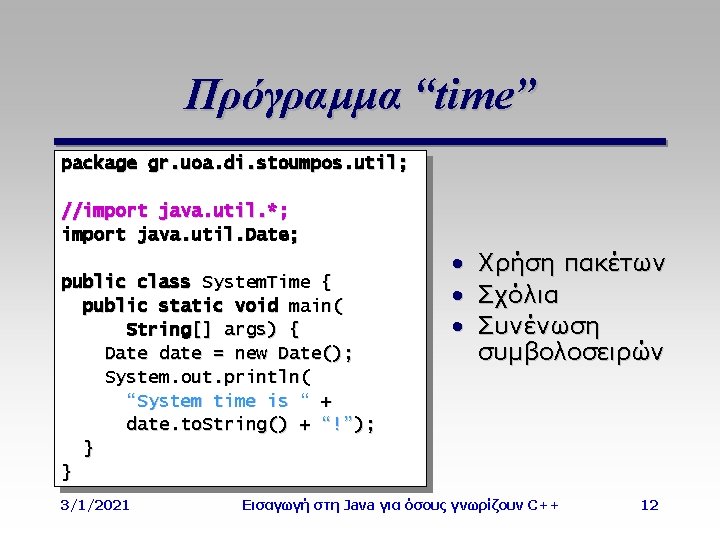 Πρόγραμμα “time”

package gr.uoa.di.stoumpos.util;

//import java.util.*;
import java.util.Date;

public class SystemTime {
  public static void main(
      String[] args) {
    Date date = new Date();
    System.out.println(
      “System time is “ +
      date.toString() + “!”);
  }
}

• Χρήση πακέτων
• Σχόλια
• Συνένωση συμβολοσειρών

3/1/2021

Εισαγωγή στη Java για όσους γνωρίζουν C++

12